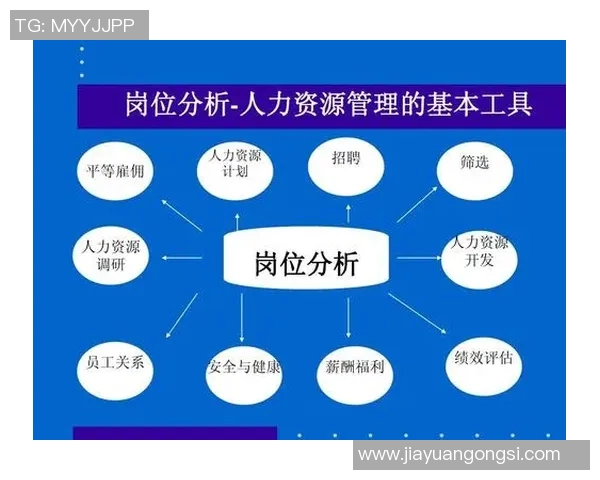 TG: MYYJJPP

岗位分析-人力资源管理的基本工具

平等雇佣

人力资源计划

招聘

筛选

人力资源调研

岗位分析

人力资源开发

员工关系

安全与健康

薪酬福利

绩效评估

www.jiayuangongsi.com